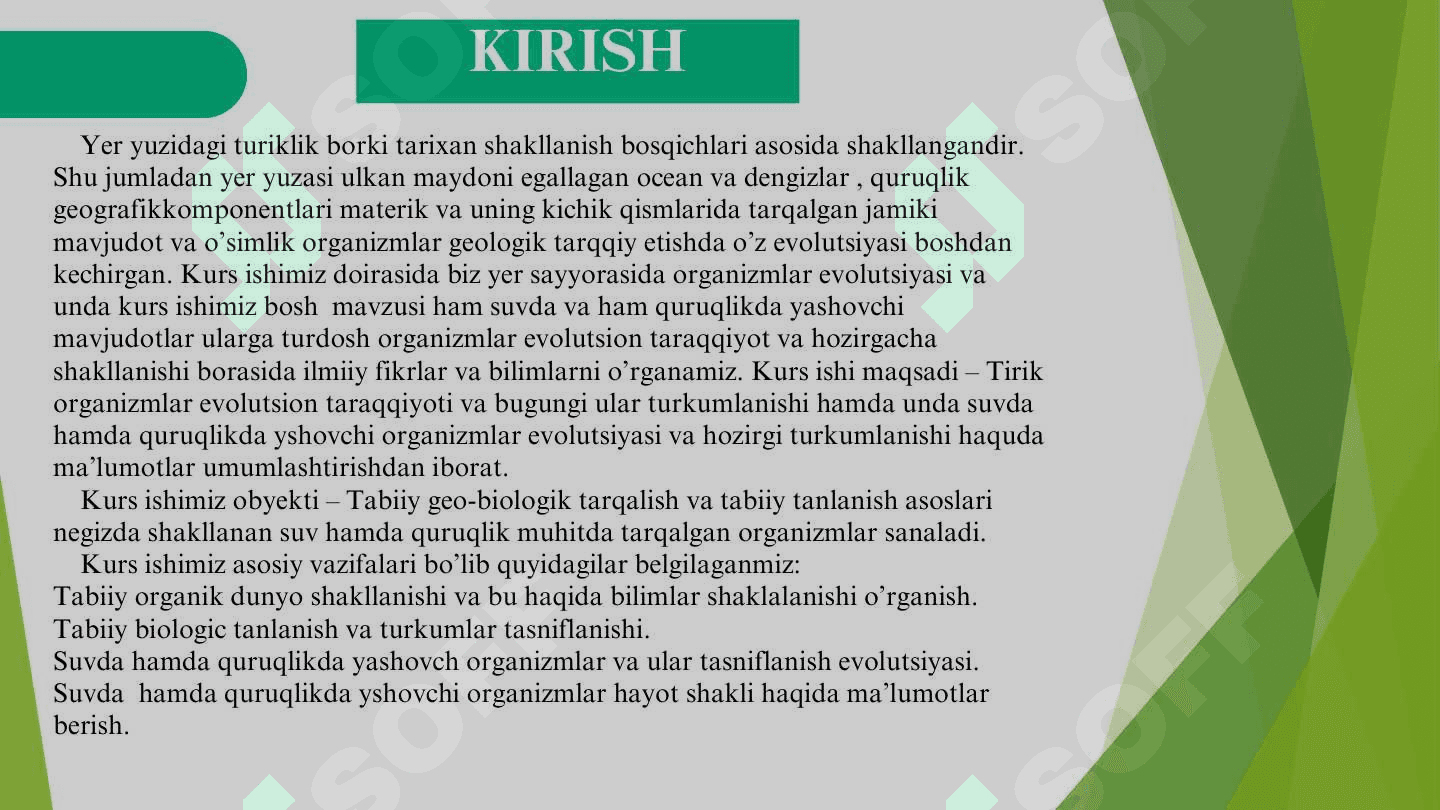 KIRISH

Yer yuzidagi turiklik borki tarixan shakllanish bosqichlari asosida shakllangandir. Shu jumladan yer yuzasi ulkan maydoni egallagan ocean va dengizlar , quruqlik geografikkomponentlari materik va uning kichik qismlarida tarqalgan jamiki mavjudot va o’simlik organizmlar geologik tarqqiy etishda o’z evolutsiyasi boshdan kechirgan. Kurs ishimiz doirasida biz yer sayyorasida organizmlar evolutsiyasi va unda kurs ishimiz bosh mavzusi ham suvda va ham quruqlikda yashovchi mavjudotlar ularga turdosh organizmlar evolutsion taraqqiyot va hozirgacha shakllanishi borasida ilmiiy fikrlar va bilimlarni o’rganamiz. Kurs ishi maqsadi – Tirik organizmlar evolutsion taraqqiyoti va bugungi ular turkumlanishi hamda unda suvda hamda quruqlikda yshovchi organizmlar evolutsiyasi va hozirgi turkumlanishi haquda ma’lumotlar umumlashtirishdan iborat.

Kurs ishimiz obyekti – Tabiiy geo-biologik tarqalish va tabiiy tanlanish asoslari negizda shakllanan suv hamda quruqlik muhitda tarqalgan organizmlar sanaladi.

Kurs ishimiz asosiy vazifalari bo’lib quyidagilar belgilaganmiz:
Tabiiy organik dunyo shakllanishi va bu haqida bilimlar shaklalanishi o’rganish.
Tabiiy biologic tanlanish va turkumlar tasniflanishi.
Suvda hamda quruqlikda yashovch organizmlar va ular tasniflanish evolutsiyasi.
Suvda hamda quruqlikda yshovchi organizmlar hayot shakli haqida ma’lumotlar berish.